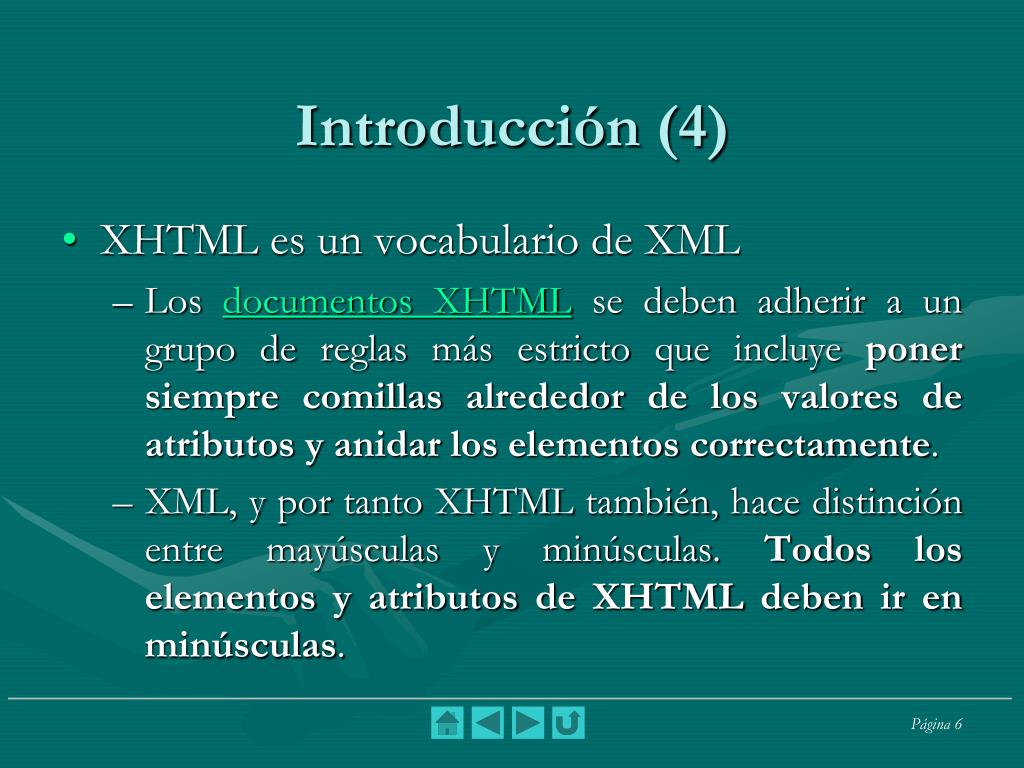 Introducción (4)

• XHTML es un vocabulario de XML

– Los documentos XHTML se deben adherir a un grupo de reglas más estricto que incluye poner siempre comillas alrededor de los valores de atributos y anidar los elementos correctamente.

– XML, y por tanto XHTML también, hace distinción entre mayúsculas y minúsculas. Todos los elementos y atributos de XHTML deben ir en minúsculas.

Página 6